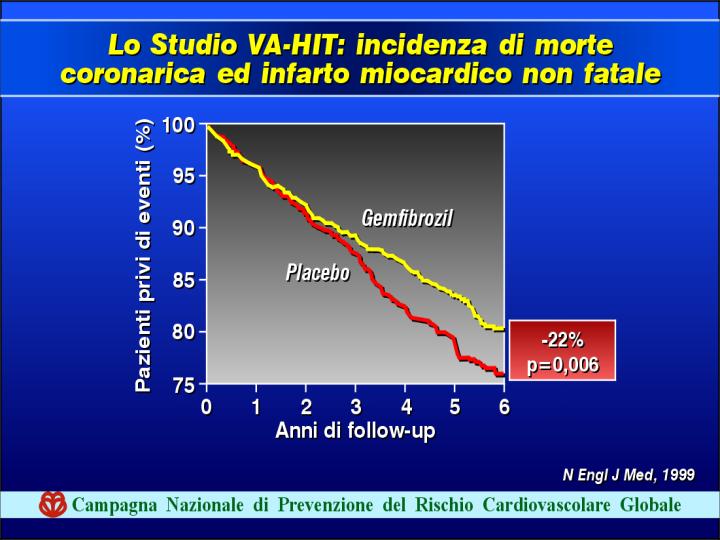 Lo Studio VA-HIT: incidenza di morte coronarica ed infarto miocardico non fatale

Pazienti privi di eventi (%)

100
95
90
85
80
75

Gemfibrozil

Placebo

-22%
p=0,006

0 1 2 3 4 5 6

Anni di follow-up

N Engl J Med, 1999

Campagna Nazionale di Prevenzione del Rischio Cardiovascolare Globale